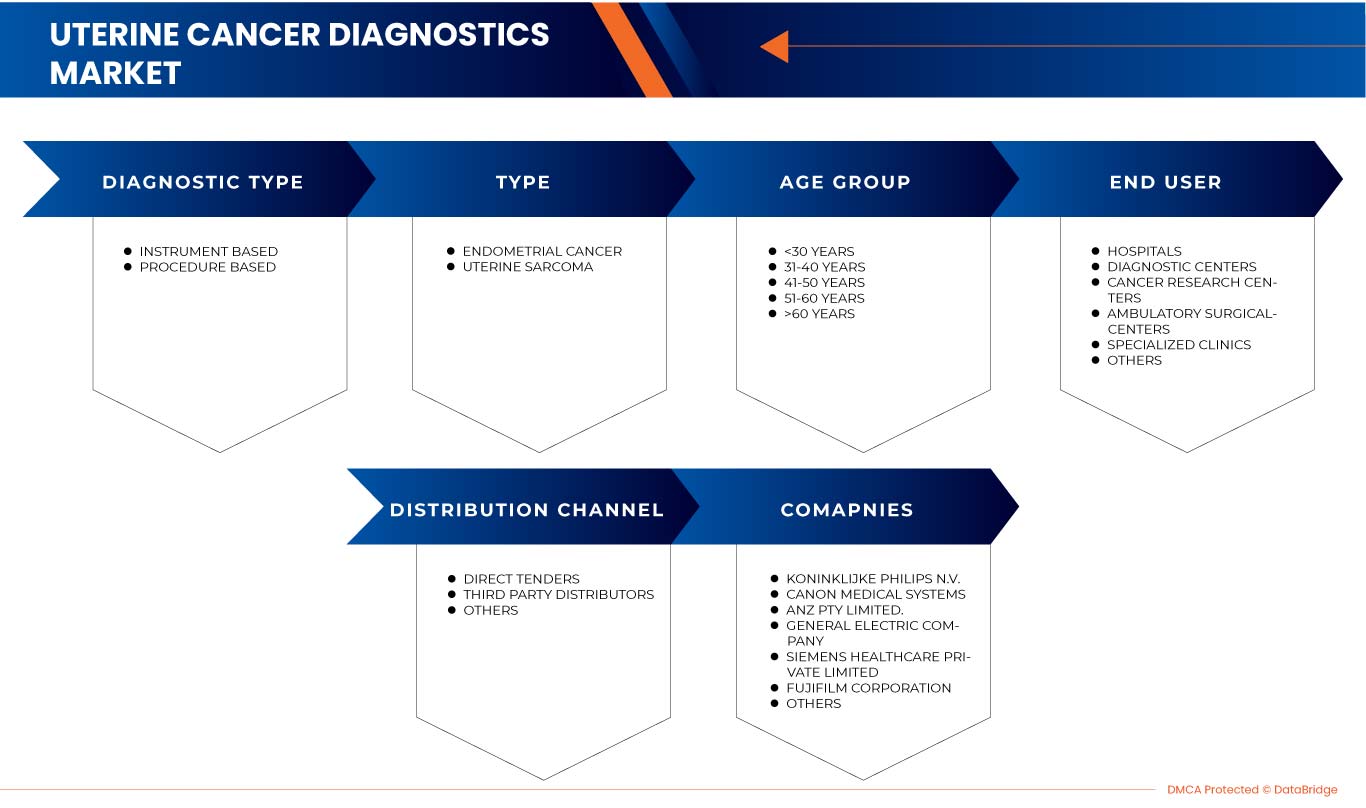 UTERINE CANCER DIAGNOSTICS MARKET

DIAGNOSTIC TYPE

- INSTRUMENT BASED
- PROCEDURE BASED

TYPE

- ENDOMETRIAL CANCER
- UTERINE SARCOMA

AGE GROUP

- <30 YEARS
- 31-40 YEARS
- 41-50 YEARS
- 51-60 YEARS
- >60 YEARS

END USER

- HOSPITALS
- DIAGNOSTIC CENTERS
- CANCER RESEARCH CENTERS
- AMBULATORY SURGICAL-CENTERS
- SPECIALIZED CLINICS
- OTHERS

DISTRIBUTION CHANNEL

- DIRECT TENDERS
- THIRD PARTY DISTRIBUTORS
- OTHERS

COMAPNIES

- KONINKLIJKE PHILIPS N.V.
- CANON MEDICAL SYSTEMS
- ANZ PTY LIMITED.
- GENERAL ELECTRIC COMPANY
- SIEMENS HEALTHCARE PRIVATE LIMITED
- FUJIFILM CORPORATION
- OTHERS

DMCA Protected © DataBridge